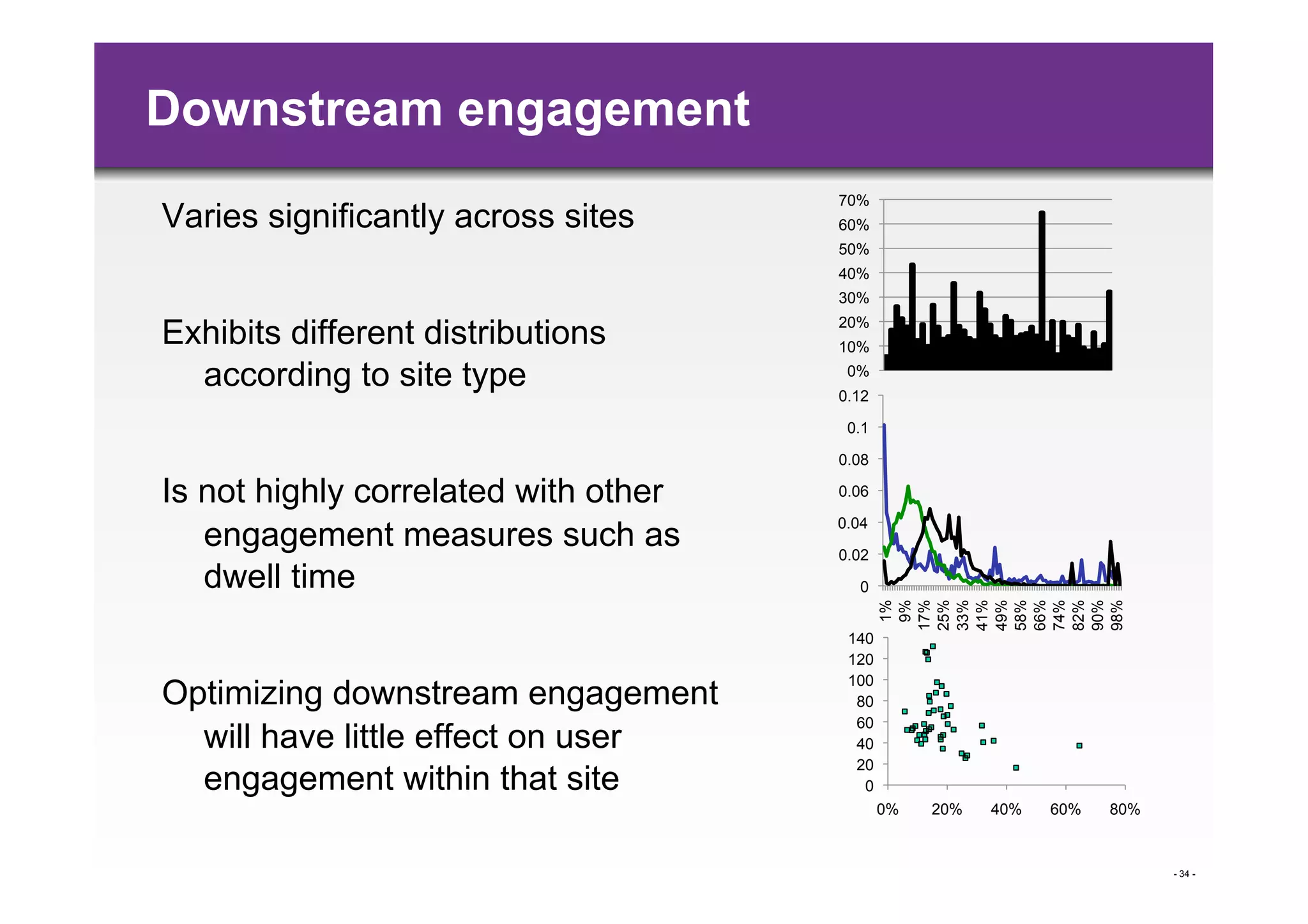 Downstream engagement

Varies significantly across sites

Exhibits different distributions according to site type

Is not highly correlated with other engagement measures such as dwell time

Optimizing downstream engagement will have little effect on user engagement within that site

70%
60%
50%
40%
30%
20%
10%
0%

0.12
0.1
0.08
0.06
0.04
0.02
0

1%
9%
17%
25%
33%
41%
49%
58%
66%
74%
82%
90%
98%

140
120
100
80
60
40
20
0

0%
20%
40%
60%
80%

- 34 -